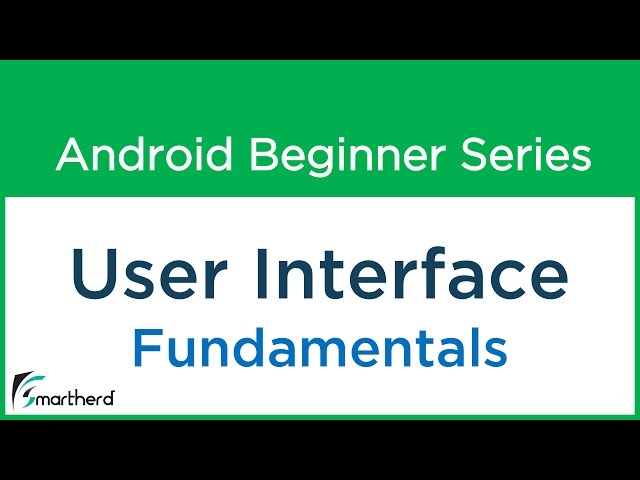 Android Beginner Series

User Interface
Fundamentals

Smartherd